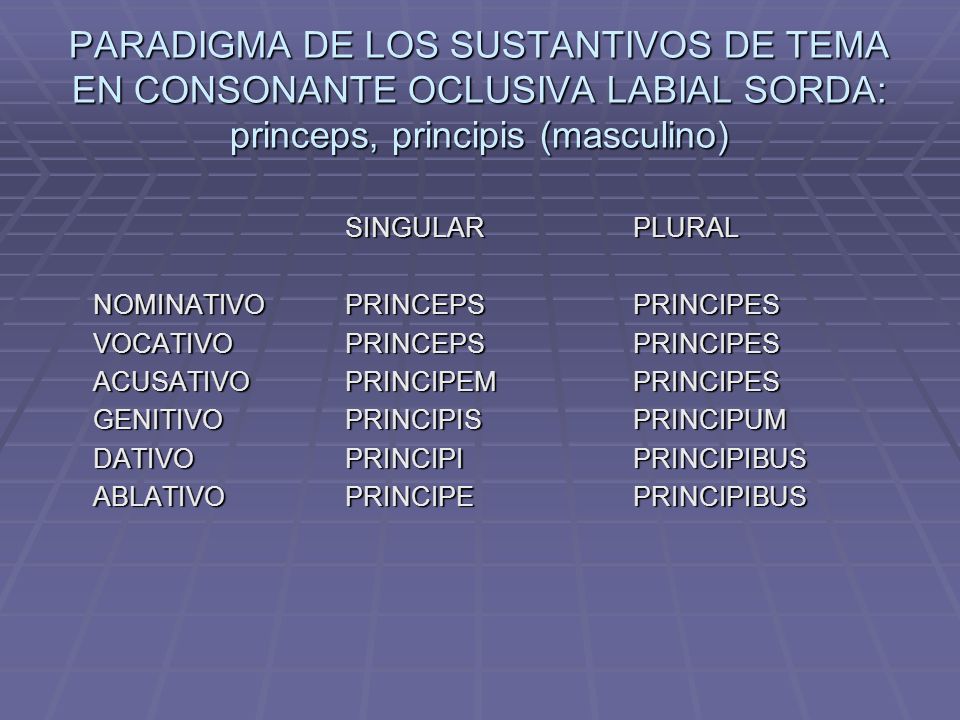 PARADIGMA DE LOS SUSTANTIVOS DE TEMA EN CONSONANTE OCLUSIVA LABIAL SORDA: princeps, principis (masculino)

| | SINGULAR | PLURAL |
|---|---|---|
| NOMINATIVO | PRINCEPS | PRINCIPES |
| VOCATIVO | PRINCEPS | PRINCIPES |
| ACUSATIVO | PRINCIPEM | PRINCIPES |
| GENITIVO | PRINCIPIS | PRINCIPUM |
| DATIVO | PRINCIPI | PRINCIPIBUS |
| ABLATIVO | PRINCIPE | PRINCIPIBUS |